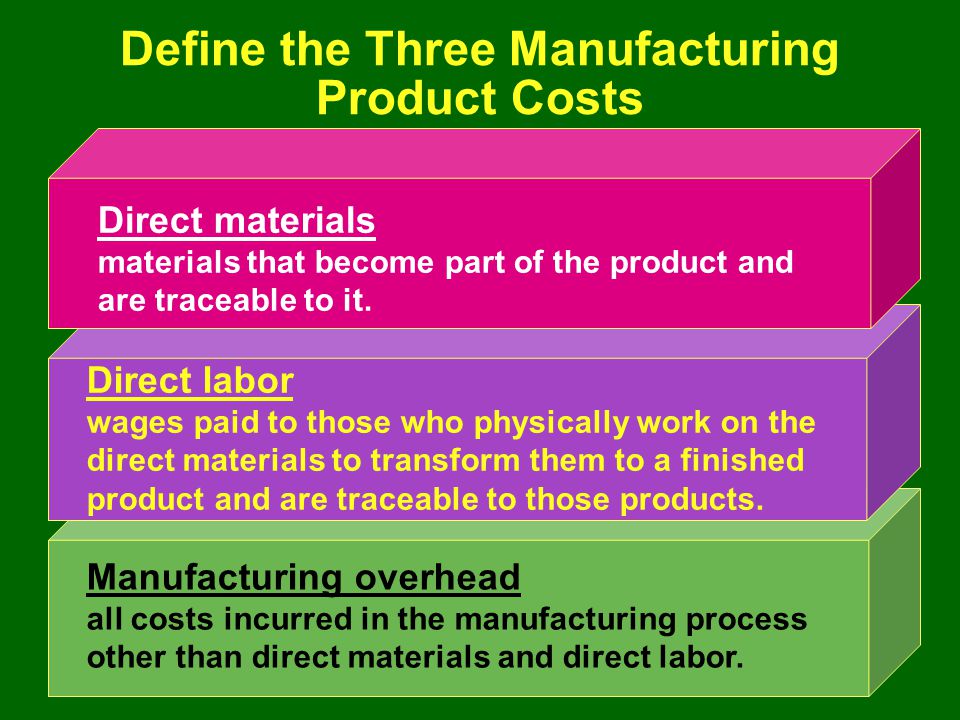 Define the Three Manufacturing Product Costs

Direct materials
materials that become part of the product and are traceable to it.

Direct labor
wages paid to those who physically work on the direct materials to transform them to a finished product and are traceable to those products.

Manufacturing overhead
all costs incurred in the manufacturing process other than direct materials and direct labor.